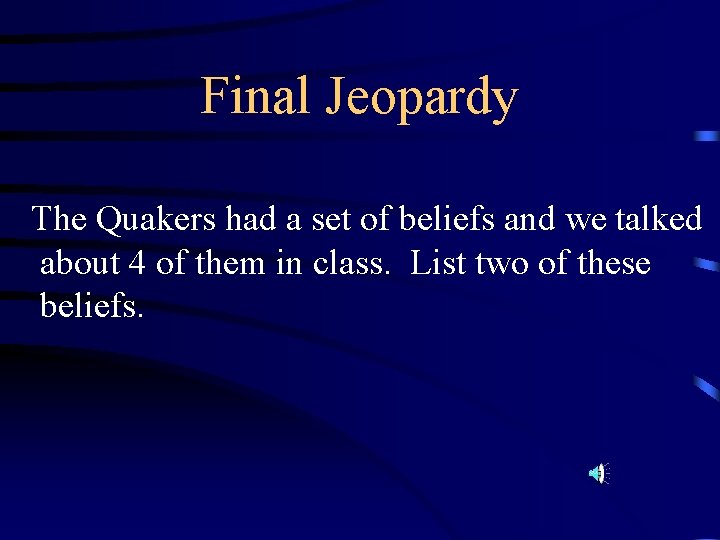 Final Jeopardy

The Quakers had a set of beliefs and we talked about 4 of them in class. List two of these beliefs.